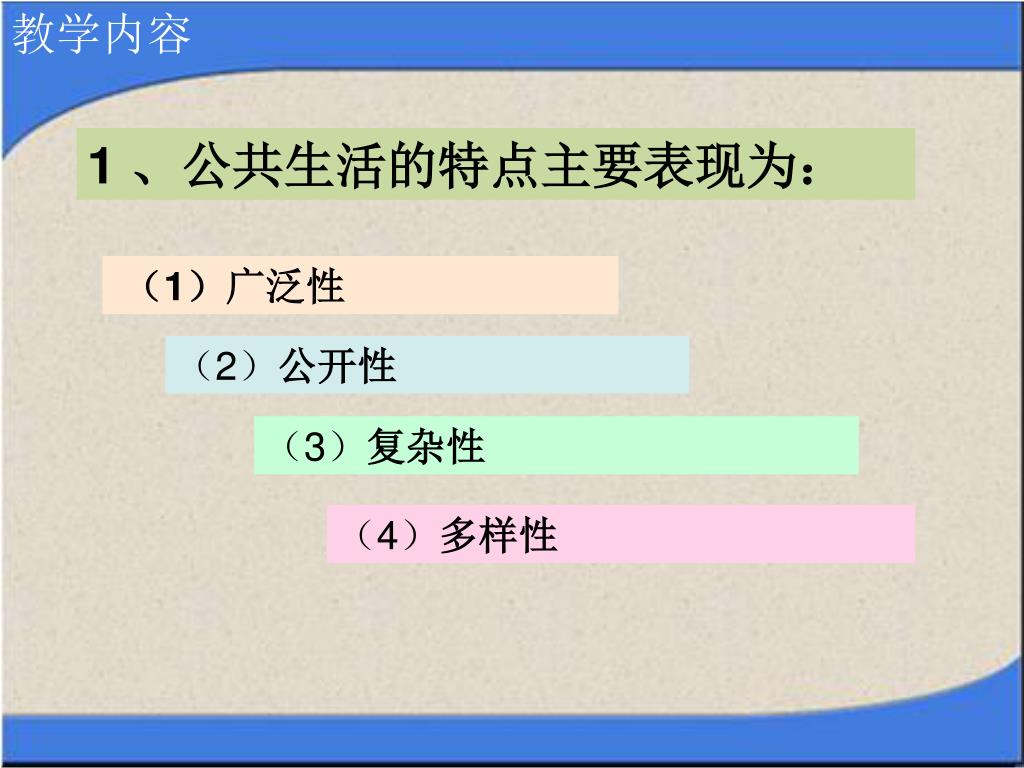 教学内容

1 、公共生活的特点主要表现为：

（1）广泛性

（2）公开性

（3）复杂性

（4）多样性